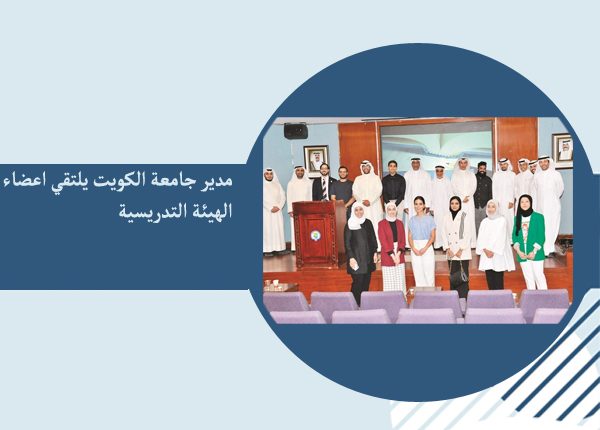 مدير جامعة الكويت يلتقي اعضاء الهيئة التدريسية